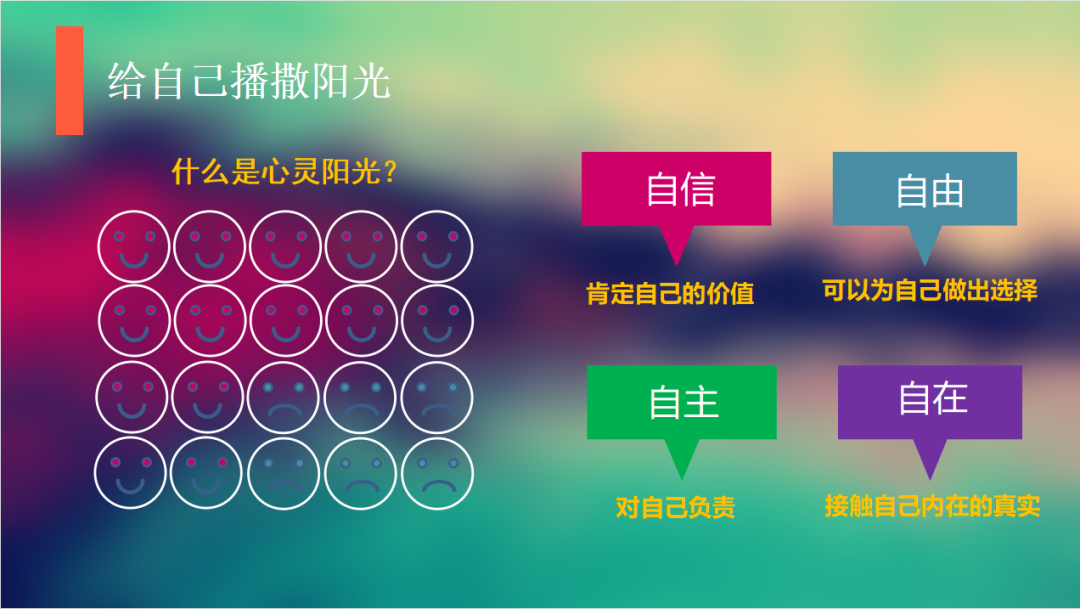 给自己播撒阳光

什么是心灵阳光？

自信

肯定自己的价值

自由

可以为自己做出选择

自主

对自己负责

自在

接触自己内在的真实